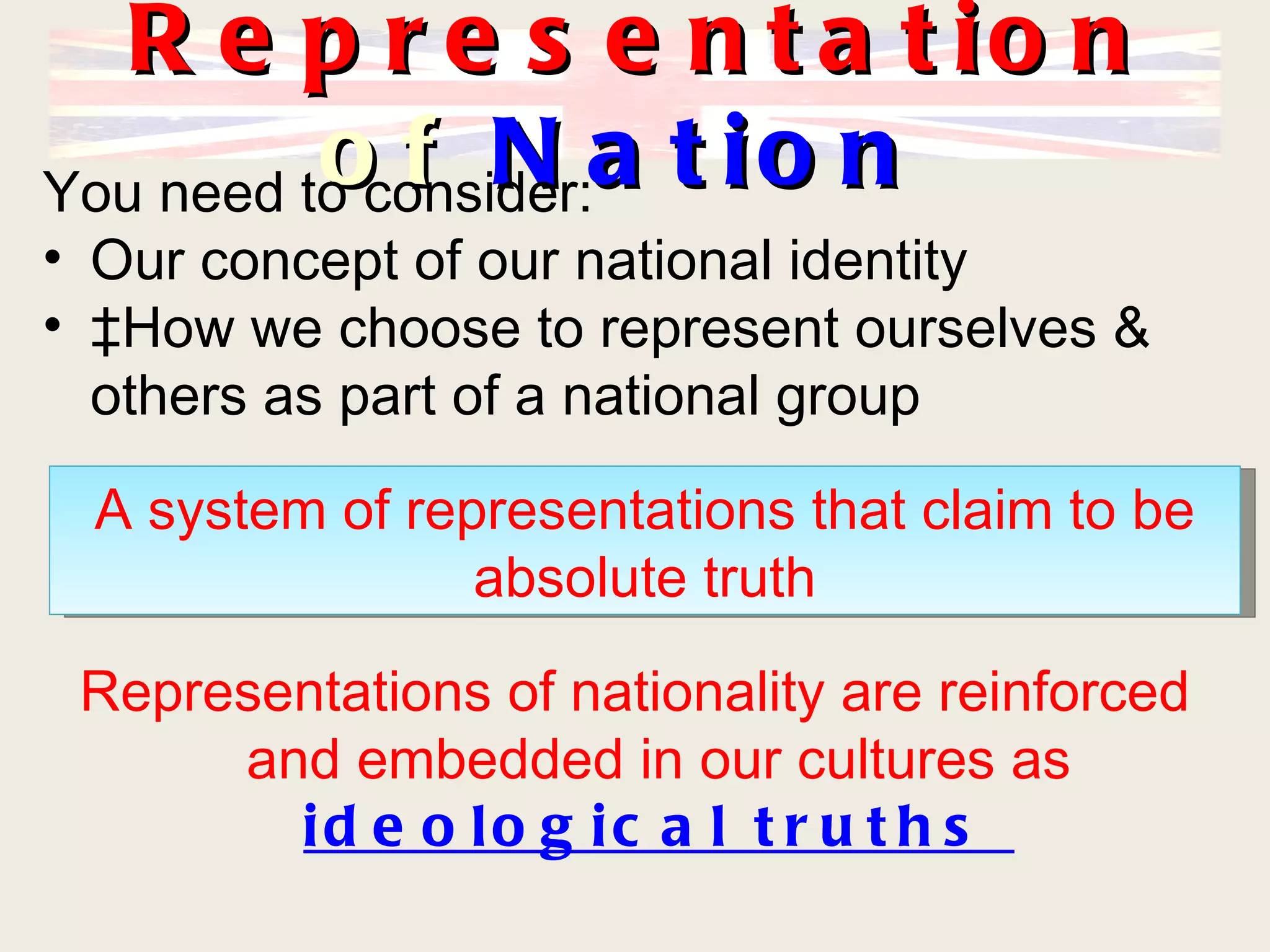 Representation of Nation

You need to consider:
• Our concept of our national identity
• ‡How we choose to represent ourselves & others as part of a national group

A system of representations that claim to be absolute truth

Representations of nationality are reinforced and embedded in our cultures as ideological truths